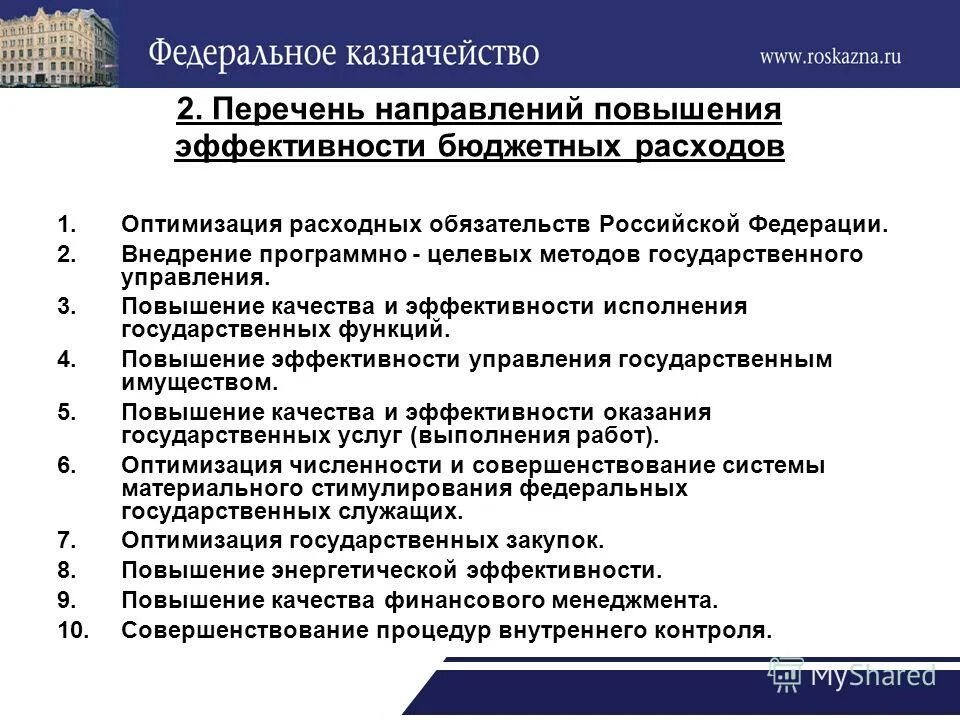 Федеральное казначейство www.roskazna.ru

2. Перечень направлений повышения эффективности бюджетных расходов

1. Оптимизация расходных обязательств Российской Федерации.
2. Внедрение программно - целевых методов государственного управления.
3. Повышение качества и эффективности исполнения государственных функций.
4. Повышение эффективности управления государственным имуществом.
5. Повышение качества и эффективности оказания государственных услуг (выполнения работ).
6. Оптимизация численности и совершенствование системы материального стимулирования федеральных государственных служащих.
7. Оптимизация государственных закупок.
8. Повышение энергетической эффективности.
9. Повышение качества финансового менеджмента.
10. Совершенствование процедур внутреннего контроля.

MyShared